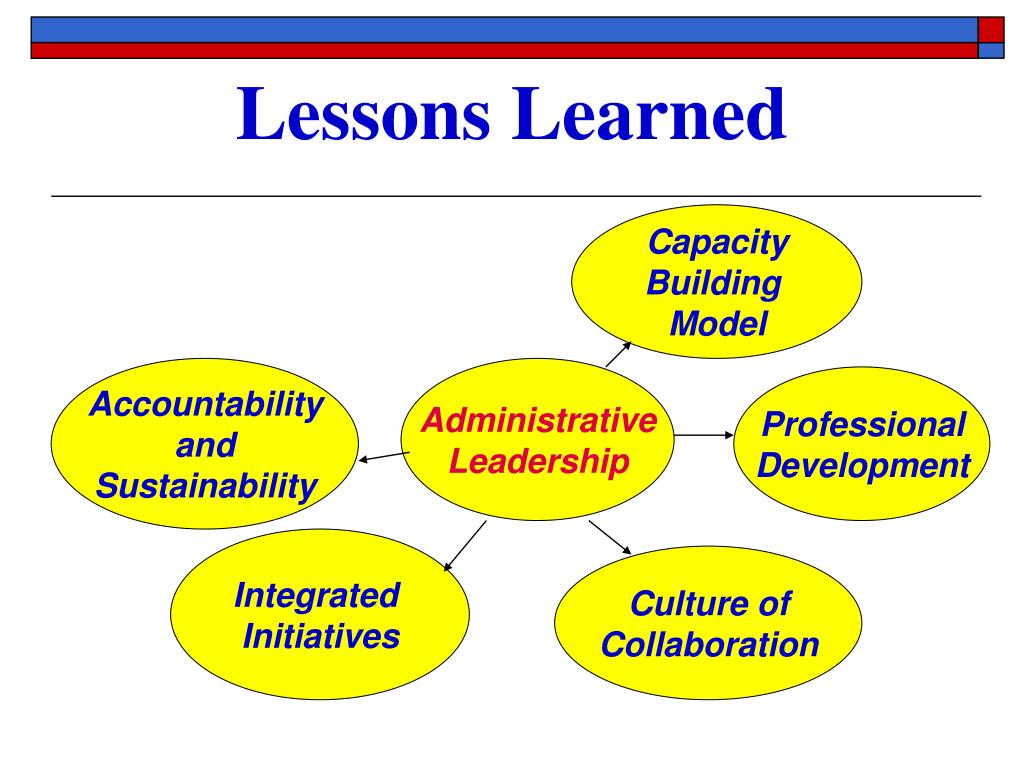 Lessons Learned

Capacity Building Model

Accountability and Sustainability

Administrative Leadership

Professional Development

Integrated Initiatives

Culture of Collaboration